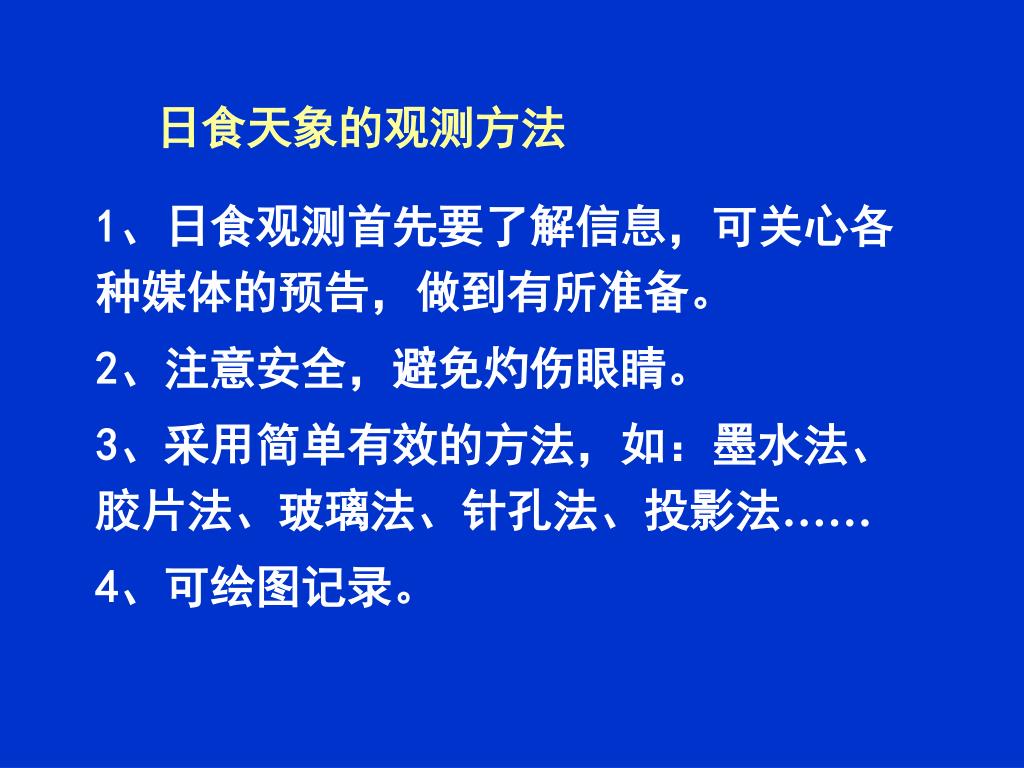 日食天象的观测方法

1、日食观测首先要了解信息，可关心各种媒体的预告，做到有所准备。

2、注意安全，避免灼伤眼睛。

3、采用简单有效的方法，如：墨水法、胶片法、玻璃法、针孔法、投影法……

4、可绘图记录。